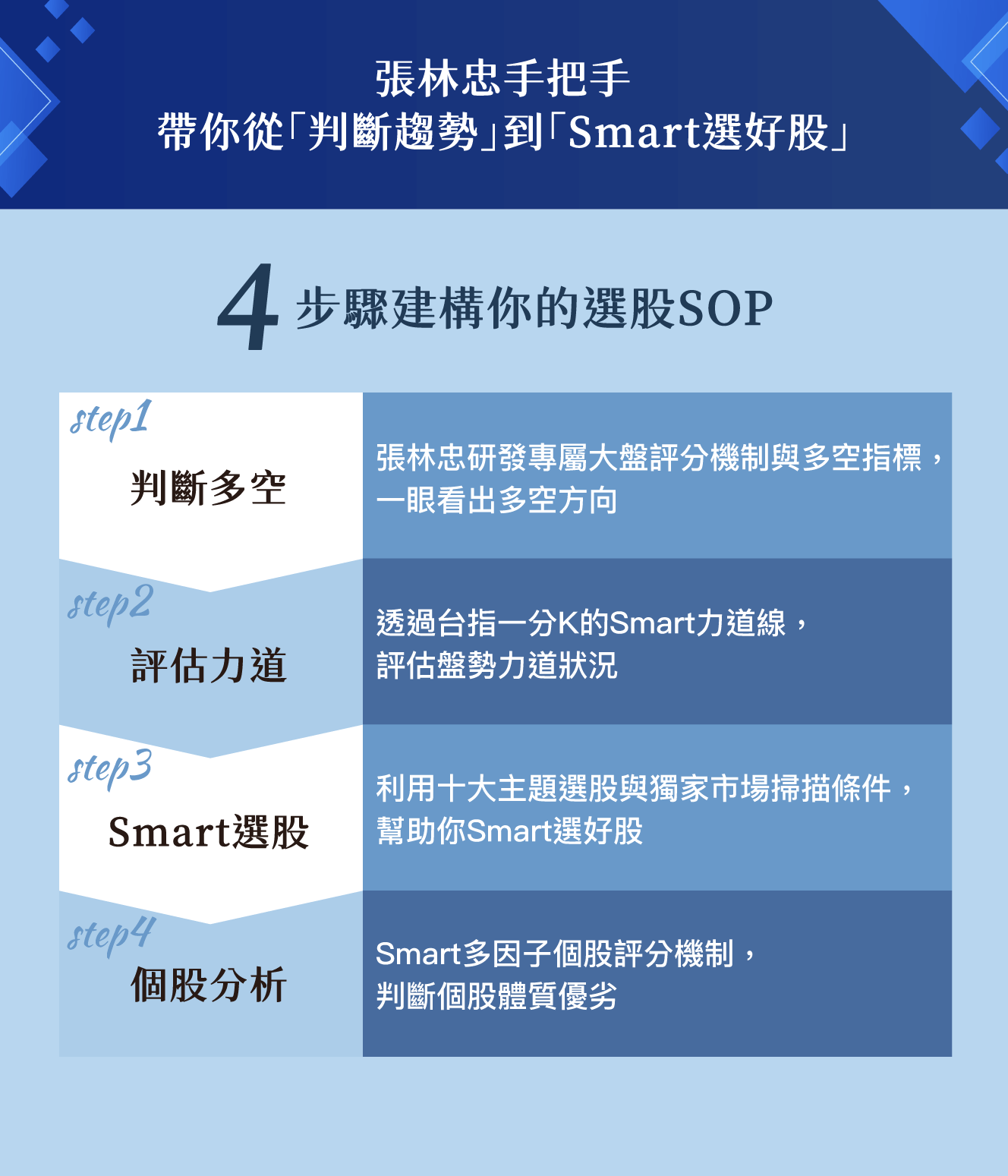 張林忠手把手
帶你從「判斷趨勢」到「Smart選好股」

4 步驟建構你的選股SOP

step1
判斷多空

張林忠研發專屬大盤評分機制與多空指標，一眼看出多空方向

step2
評估力道

透過台指一分K的Smart力道線，評估盤勢力道狀況

step3
Smart選股

利用十大主題選股與獨家市場掃描條件，幫助你Smart選好股

step4
個股分析

Smart多因子個股評分機制，判斷個股體質優劣